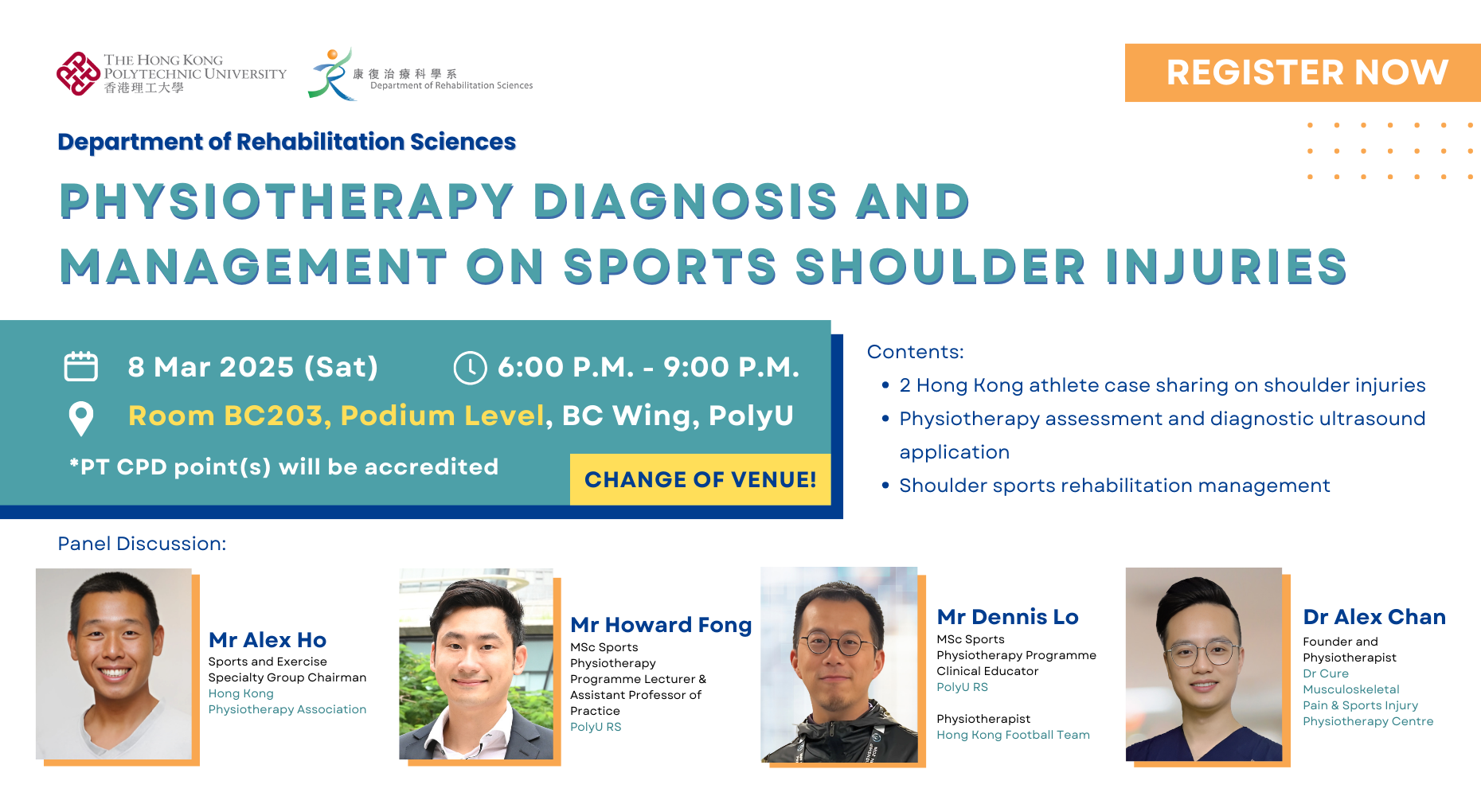 THE HONG KONG POLYTECHNIC UNIVERSITY
香港理工大學

康復治療科學系
Department of Rehabilitation Sciences

REGISTER NOW

Department of Rehabilitation Sciences

PHYSIOTHERAPY DIAGNOSIS AND MANAGEMENT ON SPORTS SHOULDER INJURIES

8 Mar 2025 (Sat)
6:00 P.M. - 9:00 P.M.
Room BC203, Podium Level, BC Wing, PolyU
*PT CPD point(s) will be accredited
CHANGE OF VENUE!

Contents:
• 2 Hong Kong athlete case sharing on shoulder injuries
• Physiotherapy assessment and diagnostic ultrasound application
• Shoulder sports rehabilitation management

Panel Discussion:

Mr Alex Ho
Sports and Exercise Specialty Group Chairman
Hong Kong Physiotherapy Association

Mr Howard Fong
MSc Sports Physiotherapy Programme Lecturer & Assistant Professor of Practice
PolyU RS

Mr Dennis Lo
MSc Sports Physiotherapy Programme Clinical Educator
PolyU RS

Physiotherapist
Hong Kong Football Team

Dr Alex Chan
Founder and Physiotherapist
Dr Cure Musculoskeletal Pain & Sports Injury Physiotherapy Centre